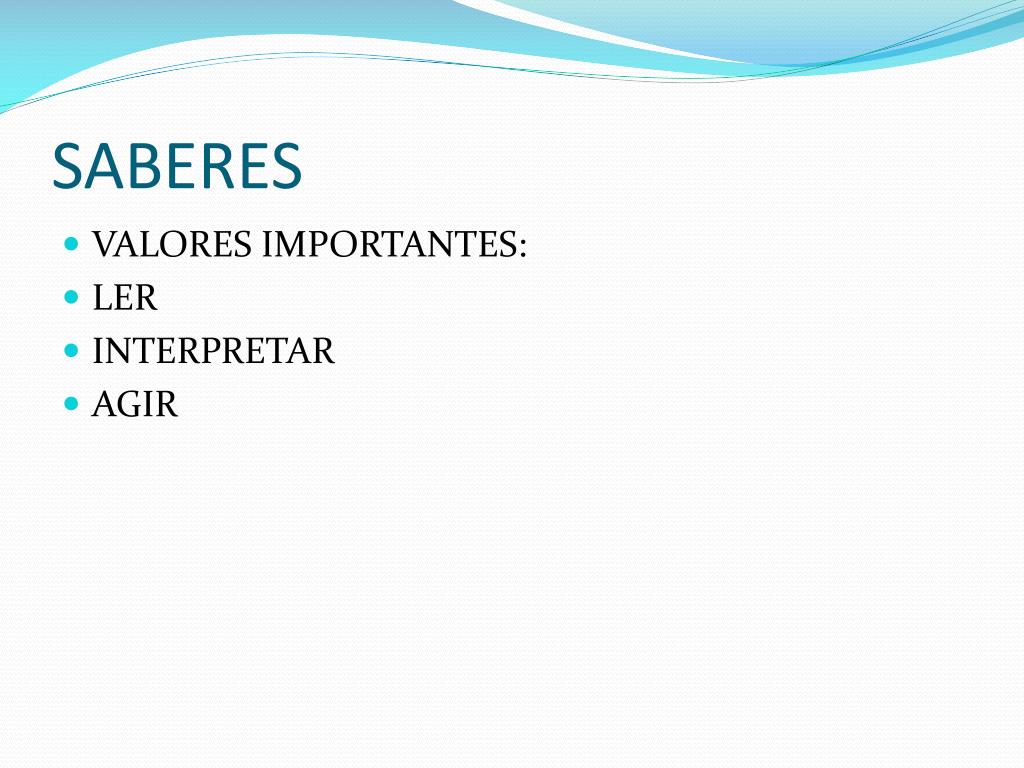 SABERES

- VALORES IMPORTANTES:
- LER
- INTERPRETAR
- AGIR